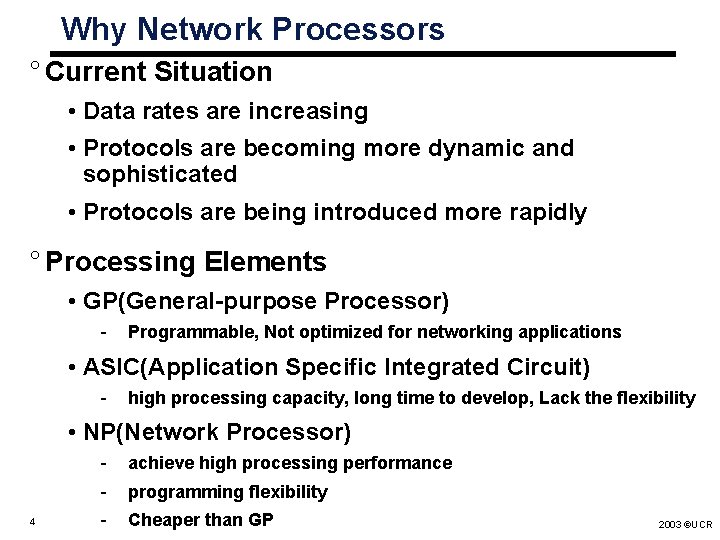 Why Network Processors

° Current Situation

• Data rates are increasing

• Protocols are becoming more dynamic and sophisticated

• Protocols are being introduced more rapidly

° Processing Elements

• GP(General-purpose Processor)

- Programmable, Not optimized for networking applications

• ASIC(Application Specific Integrated Circuit)

- high processing capacity, long time to develop, Lack the flexibility

• NP(Network Processor)

- achieve high processing performance

- programming flexibility

- Cheaper than GP

4

2003 ©UCR